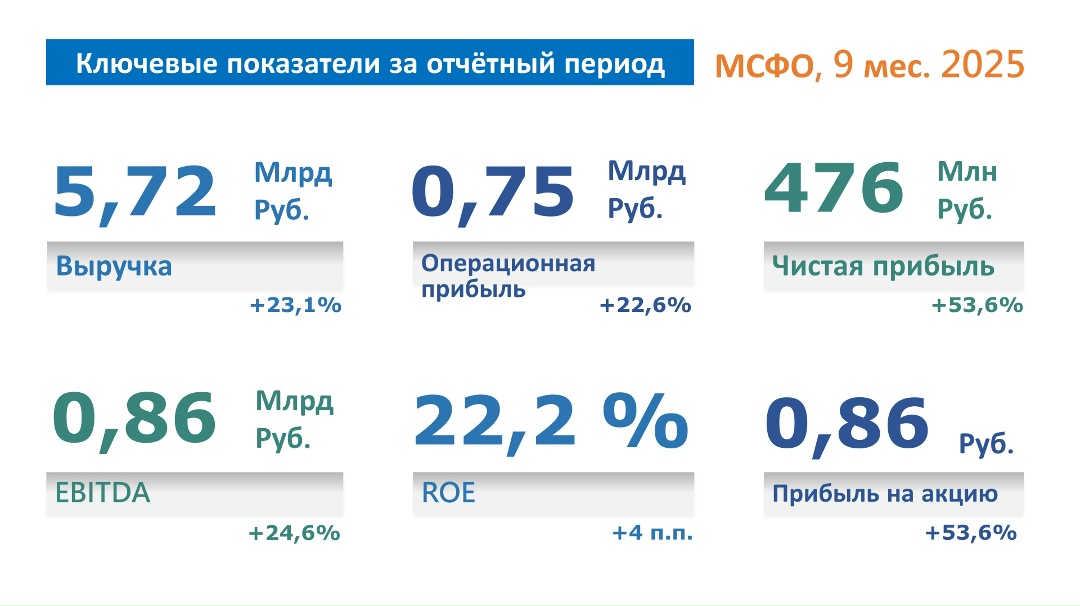 Ключевые показатели за отчётный период

МСФО, 9 мес. 2025

5,72 Млрд Руб.
Выручка
+23,1%

0,75 Млрд Руб.
Операционная прибыль
+22,6%

476 Млн Руб.
Чистая прибыль
+53,6%

0,86 Млрд Руб.
EBITDA
+24,6%

22,2 %
ROE
+4 п.п.

0,86 Руб.
Прибыль на акцию
+53,6%